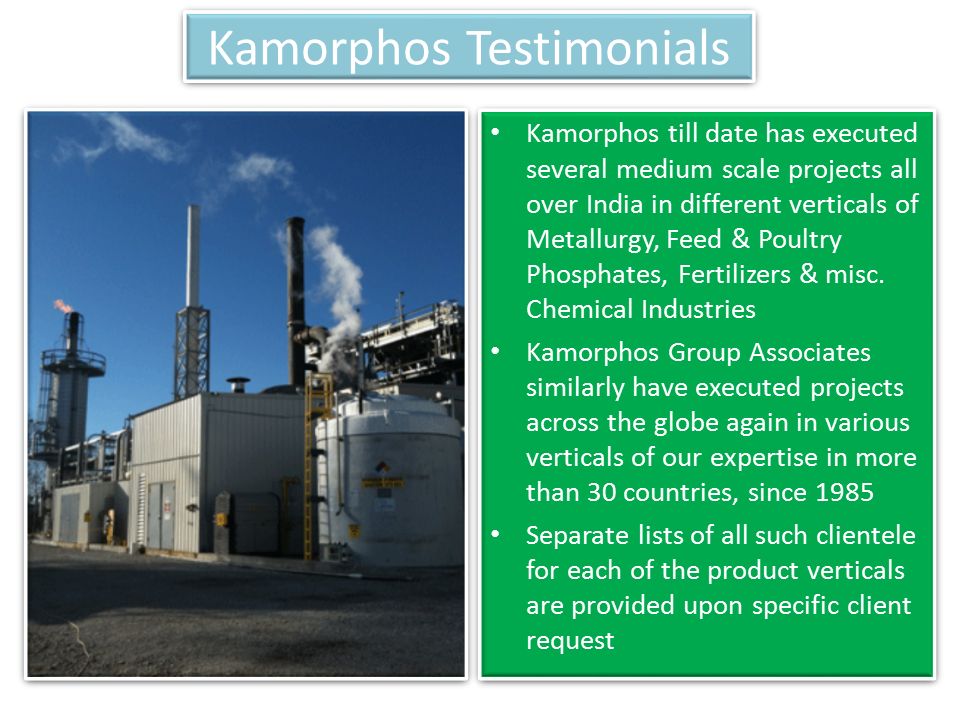 Kamorphos Testimonials

• Kamorphos till date has executed several medium scale projects all over India in different verticals of Metallurgy, Feed & Poultry Phosphates, Fertilizers & misc. Chemical Industries

• Kamorphos Group Associates similarly have executed projects across the globe again in various verticals of our expertise in more than 30 countries, since 1985

• Separate lists of all such clientele for each of the product verticals are provided upon specific client request